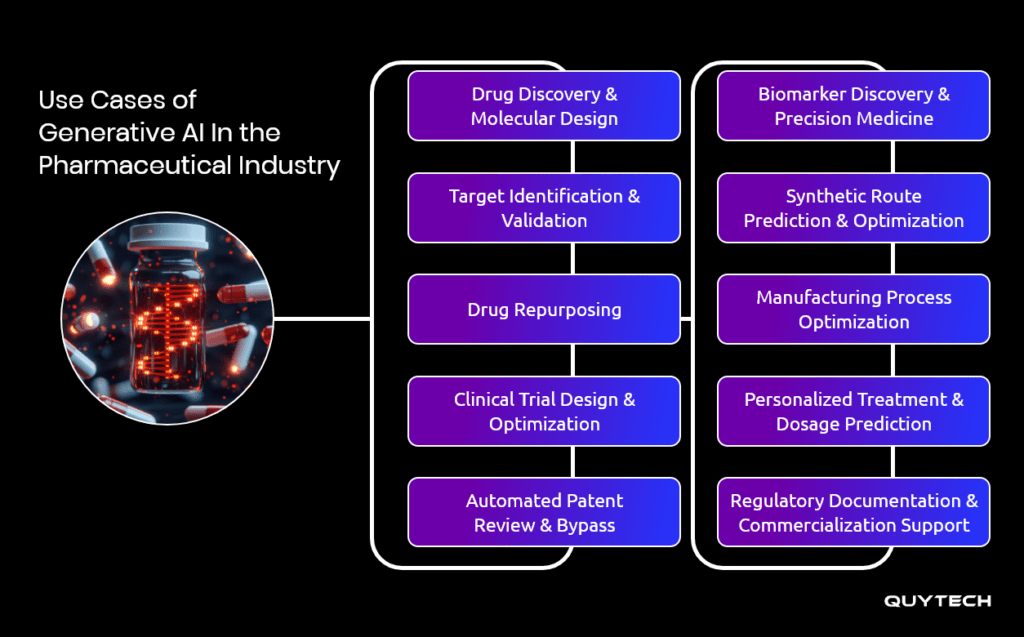 Use Cases of Generative AI In the Pharmaceutical Industry

Drug Discovery & Molecular Design

Target Identification & Validation

Drug Repurposing

Clinical Trial Design & Optimization

Automated Patent Review & Bypass

Biomarker Discovery & Precision Medicine

Synthetic Route Prediction & Optimization

Manufacturing Process Optimization

Personalized Treatment & Dosage Prediction

Regulatory Documentation & Commercialization Support

QUYTECH